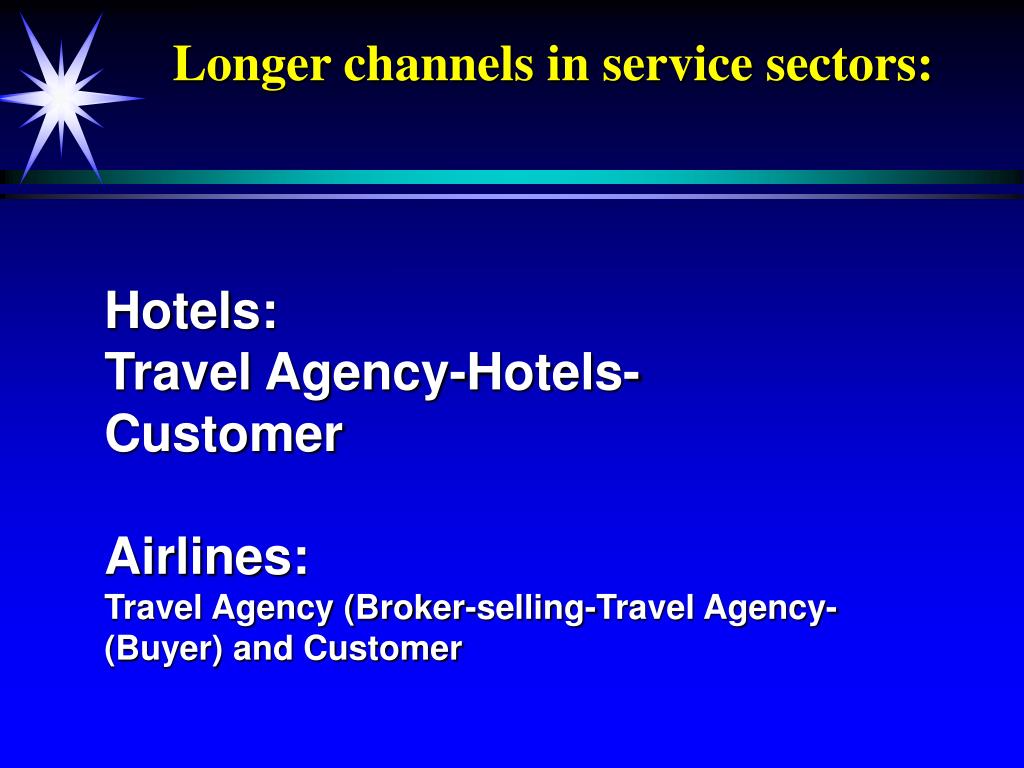 Longer channels in service sectors:

Hotels:
Travel Agency-Hotels-Customer

Airlines:
Travel Agency (Broker-selling-Travel Agency-(Buyer) and Customer